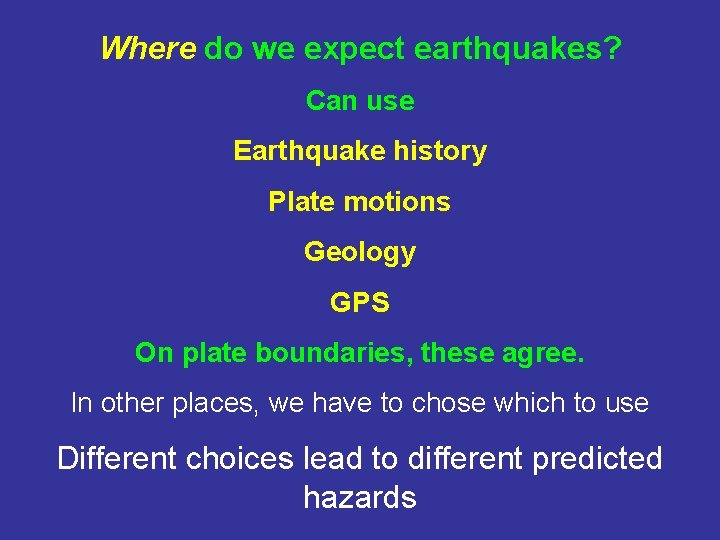 Where do we expect earthquakes?

Can use

Earthquake history

Plate motions

Geology

GPS

On plate boundaries, these agree.

In other places, we have to chose which to use

Different choices lead to different predicted hazards